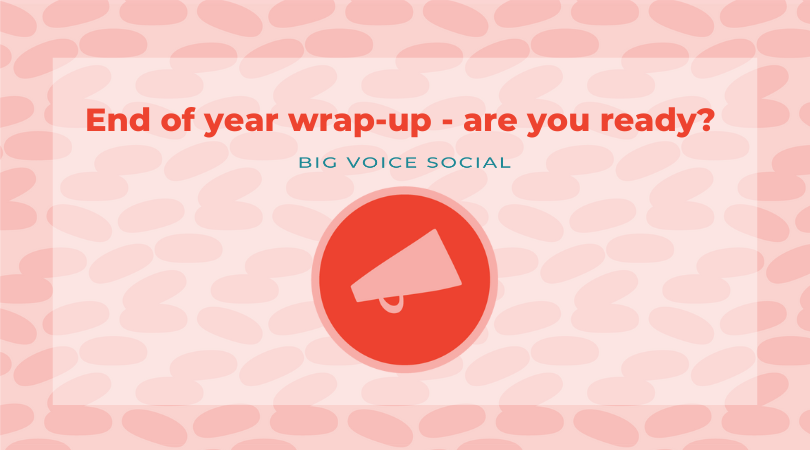 End of year wrap-up - are you ready?

BIG VOICE SOCIAL